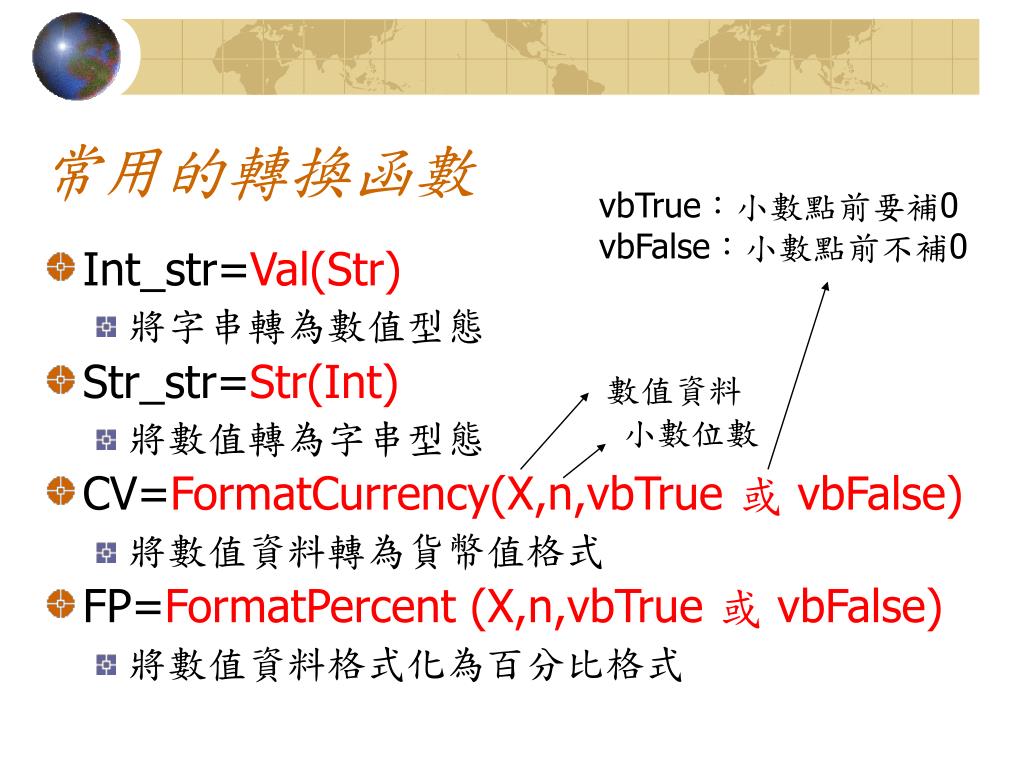 常用的轉換函數

vbTrue：小數點前要補0
vbFalse：小數點前不補0

Int_str=Val(Str)
將字串轉為數值型態
Str_str=Str(Int)
將數值轉為字串型態

數值資料
小數位數

CV=FormatCurrency(X,n,vbTrue 或 vbFalse)
將數值資料轉為貨幣值格式
FP=FormatPercent (X,n,vbTrue 或 vbFalse)
將數值資料格式化為百分比格式